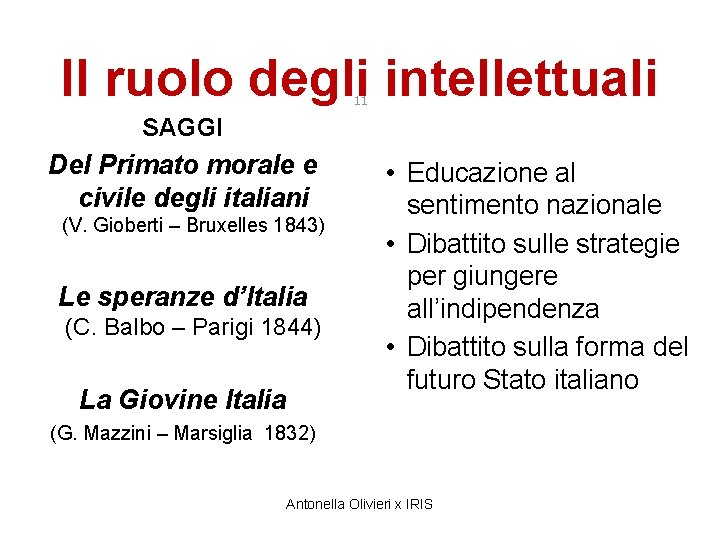 Il ruolo degli intellettuali

11

SAGGI

Del Primato morale e civile degli italiani
(V. Gioberti – Bruxelles 1843)

Le speranze d'Italia
(C. Balbo – Parigi 1844)

La Giovine Italia
(G. Mazzini – Marsiglia 1832)

• Educazione al sentimento nazionale
• Dibattito sulle strategie per giungere all'indipendenza
• Dibattito sulla forma del futuro Stato italiano

Antonella Olivieri x IRIS